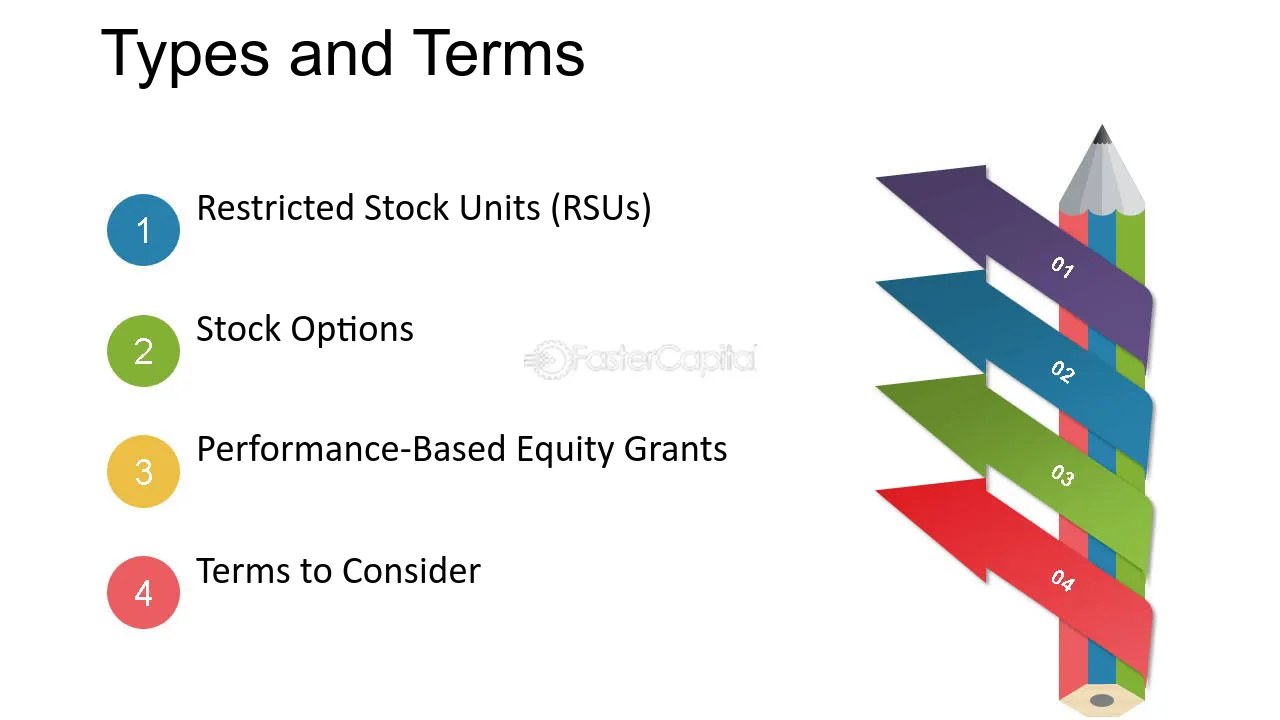 Types and Terms

1 Restricted Stock Units (RSUs)

2 Stock Options

3 Performance-Based Equity Grants

4 Terms to Consider

01

02

03

04

FasterCapital